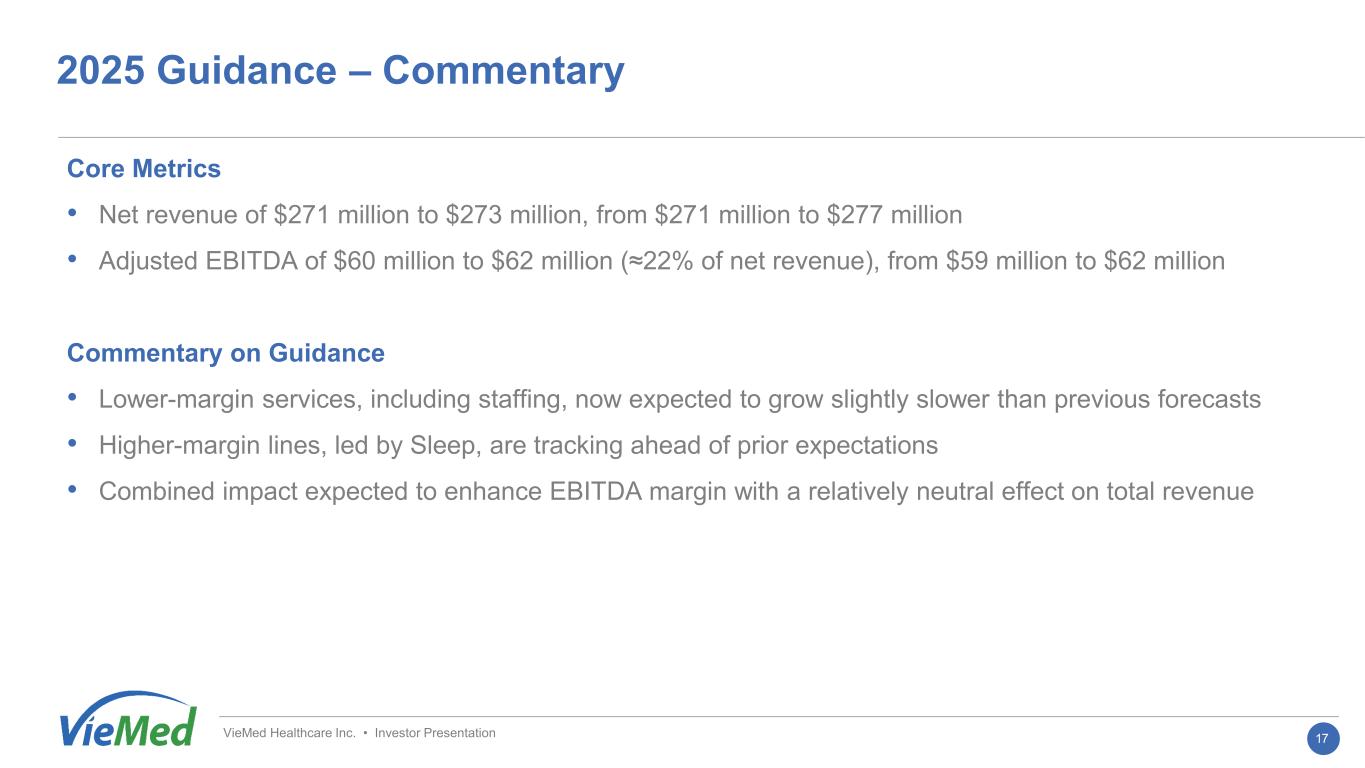 2025 Guidance – Commentary

Core Metrics

• Net revenue of \$271 million to \$273 million, from \$271 million to \$277 million

• Adjusted EBITDA of \$60 million to \$62 million (≈22% of net revenue), from \$59 million to \$62 million

Commentary on Guidance

• Lower-margin services, including staffing, now expected to grow slightly slower than previous forecasts

• Higher-margin lines, led by Sleep, are tracking ahead of prior expectations

• Combined impact expected to enhance EBITDA margin with a relatively neutral effect on total revenue

VieMed

VieMed Healthcare Inc. • Investor Presentation

17